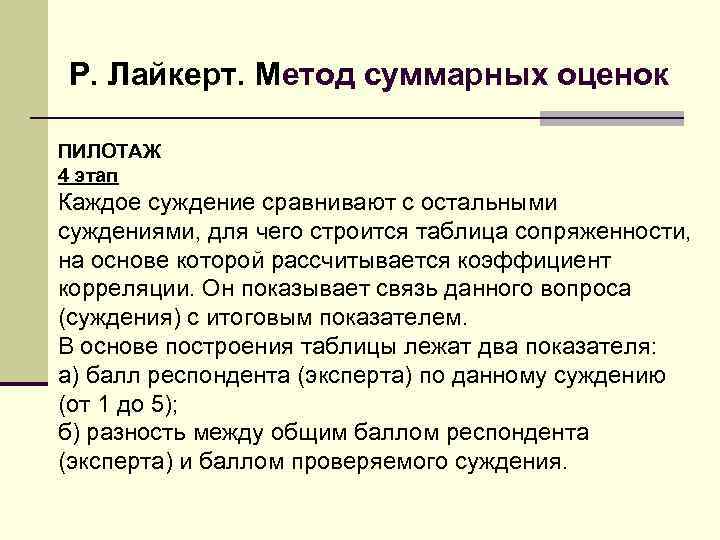 Р. Лайкерт. Метод суммарных оценок

ПИЛОТАЖ
4 этап
Каждое суждение сравнивают с остальными суждениями, для чего строится таблица сопряженности, на основе которой рассчитывается коэффициент корреляции. Он показывает связь данного вопроса (суждения) с итоговым показателем.
В основе построения таблицы лежат два показателя:
а) балл респондента (эксперта) по данному суждению (от 1 до 5);
б) разность между общим баллом респондента (эксперта) и баллом проверяемого суждения.